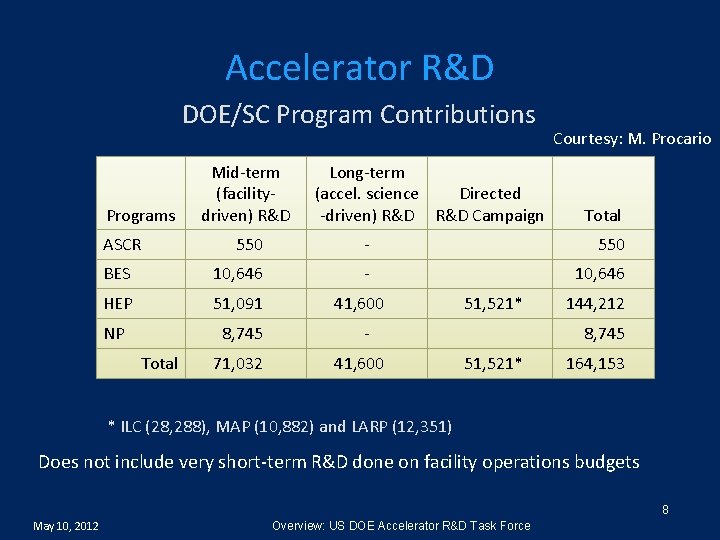 Accelerator R&D

DOE/SC Program Contributions

Courtesy: M. Procario

| Programs | Mid-term (facility-driven) R&D | Long-term (accel. science -driven) R&D | Directed R&D Campaign | Total |
|---|---|---|---|---|
| ASCR | 550 | - | | 550 |
| BES | 10,646 | - | | 10,646 |
| HEP | 51,091 | 41,600 | 51,521* | 144,212 |
| NP | 8,745 | - | | 8,745 |
| Total | 71,032 | 41,600 | 51,521* | 164,153 |

* ILC (28,288), MAP (10,882) and LARP (12,351)

Does not include very short-term R&D done on facility operations budgets

8

May 10, 2012

Overview: US DOE Accelerator R&D Task Force